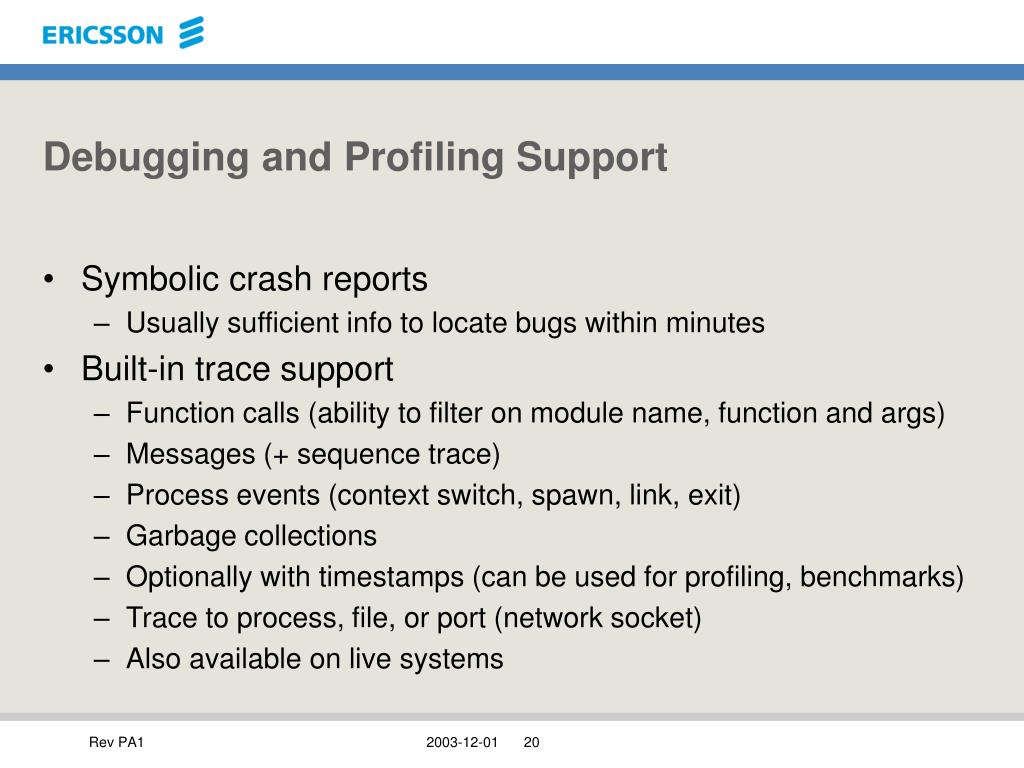 ERICSSON

Debugging and Profiling Support

• Symbolic crash reports
  – Usually sufficient info to locate bugs within minutes
• Built-in trace support
  – Function calls (ability to filter on module name, function and args)
  – Messages (+ sequence trace)
  – Process events (context switch, spawn, link, exit)
  – Garbage collections
  – Optionally with timestamps (can be used for profiling, benchmarks)
  – Trace to process, file, or port (network socket)
  – Also available on live systems

Rev PA1 2003-12-01 20